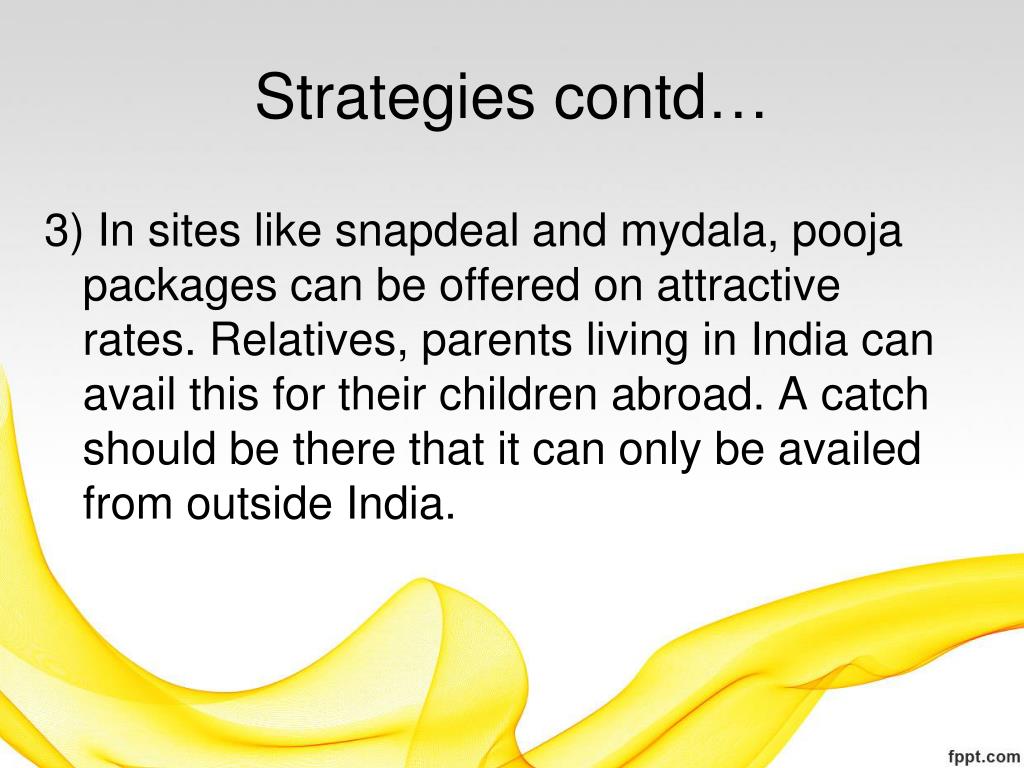 Strategies contd…

3) In sites like snapdeal and mydala, pooja packages can be offered on attractive rates. Relatives, parents living in India can avail this for their children abroad. A catch should be there that it can only be availed from outside India.

fppt.com